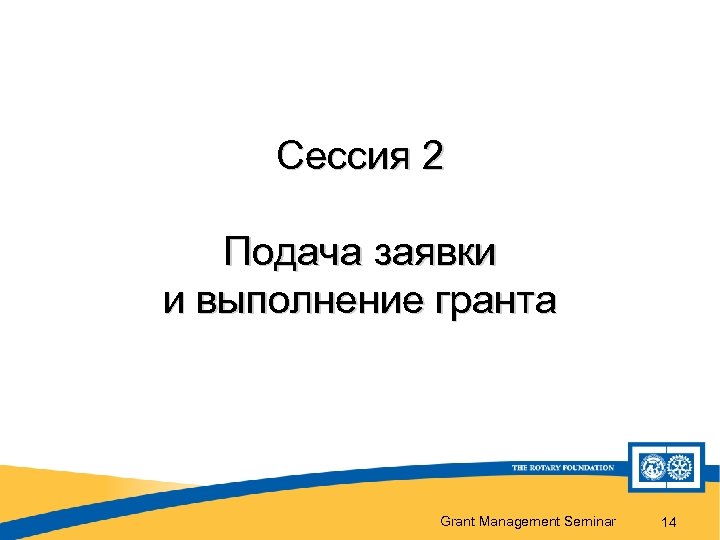 Сессия 2

Подача заявки
и выполнение гранта

THE ROTARY FOUNDATION

Grant Management Seminar

14